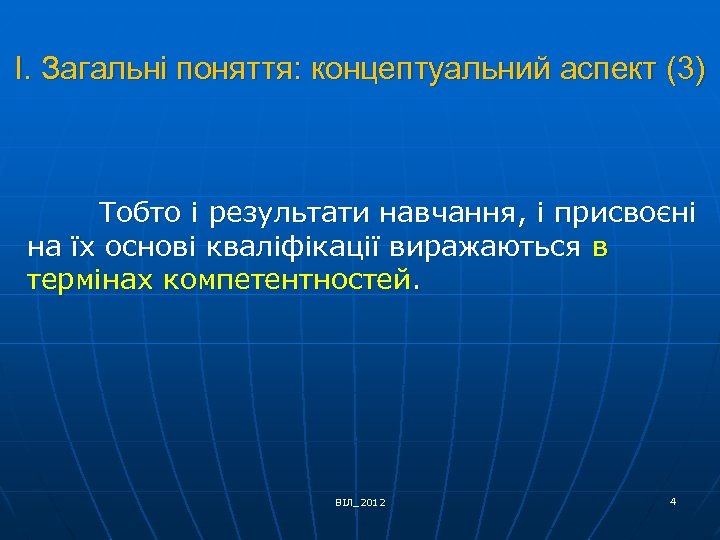 І. Загальні поняття: концептуальний аспект (3)

Тобто і результати навчання, і присвоєні на їх основі кваліфікації виражаються в термінах компетентностей.

ВІЛ_2012

4